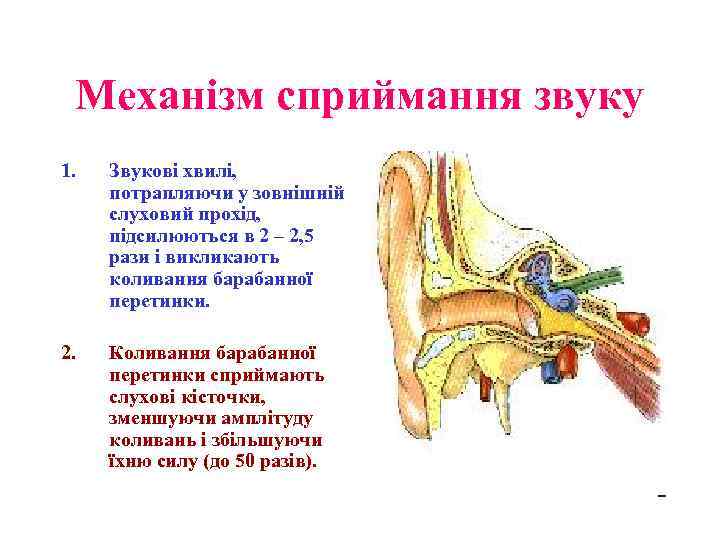 Механізм сприймання звуку

1. Звукові хвилі, потрапляючи у зовнішній слуховий прохід, підсилюються в 2 – 2,5 рази і викликають коливання барабанної перетинки.

2. Коливання барабанної перетинки сприймають слухові кісточки, зменшуючи амплітуду коливань і збільшуючи їхню силу (до 50 разів).